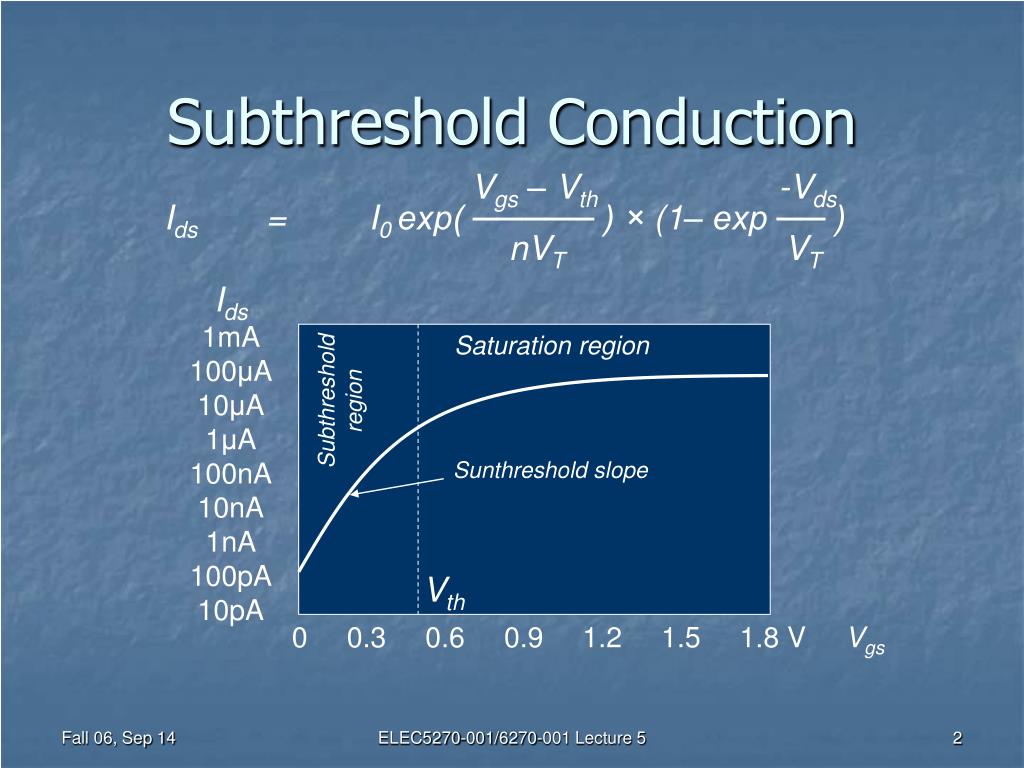 Subthreshold Conduction

$I_{ds} = I_0 \exp(\frac{V_{gs} - V_{th}}{nV_T}) \times (1 - \exp\frac{-V_{ds}}{V_T})$

$I_{ds}$

1mA
100μA
10μA
1μA
100nA
10nA
1nA
100pA
10pA

Subthreshold region

Saturation region

Sunthreshold slope

$V_{th}$

0 0.3 0.6 0.9 1.2 1.5 1.8 V $V_{gs}$

Fall 06, Sep 14

ELEC5270-001/6270-001 Lecture 5

2